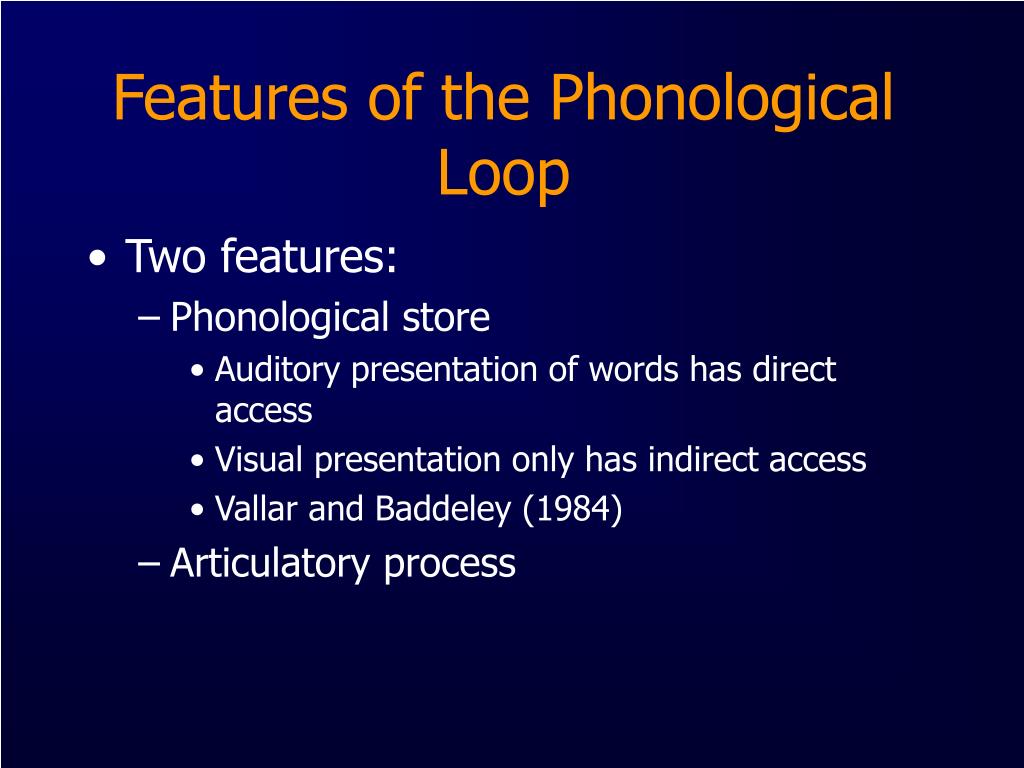 Features of the Phonological Loop

• Two features:
– Phonological store
• Auditory presentation of words has direct access
• Visual presentation only has indirect access
• Vallar and Baddeley (1984)
– Articulatory process